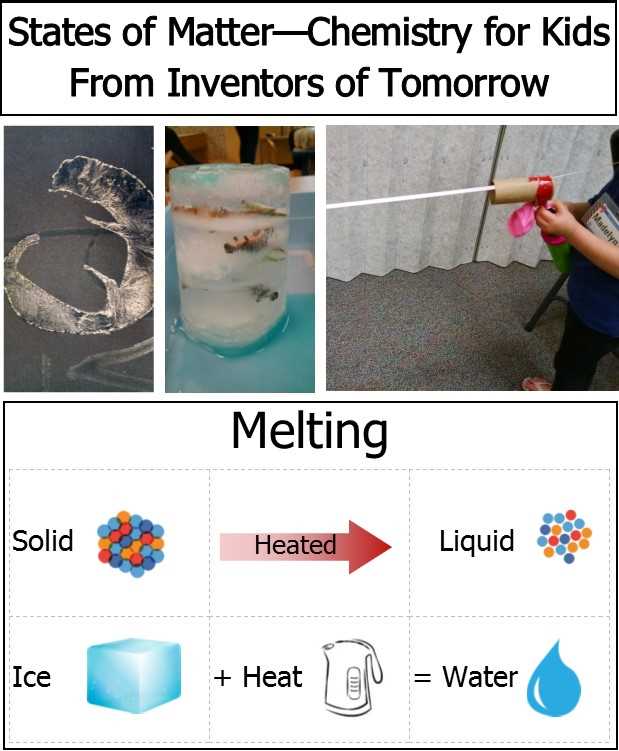 States of Matter—Chemistry for Kids
From Inventors of Tomorrow

Madelyn

Melting

| Solid | Heated | Liquid |
|---|---|---|
| Ice | + Heat | = Water |